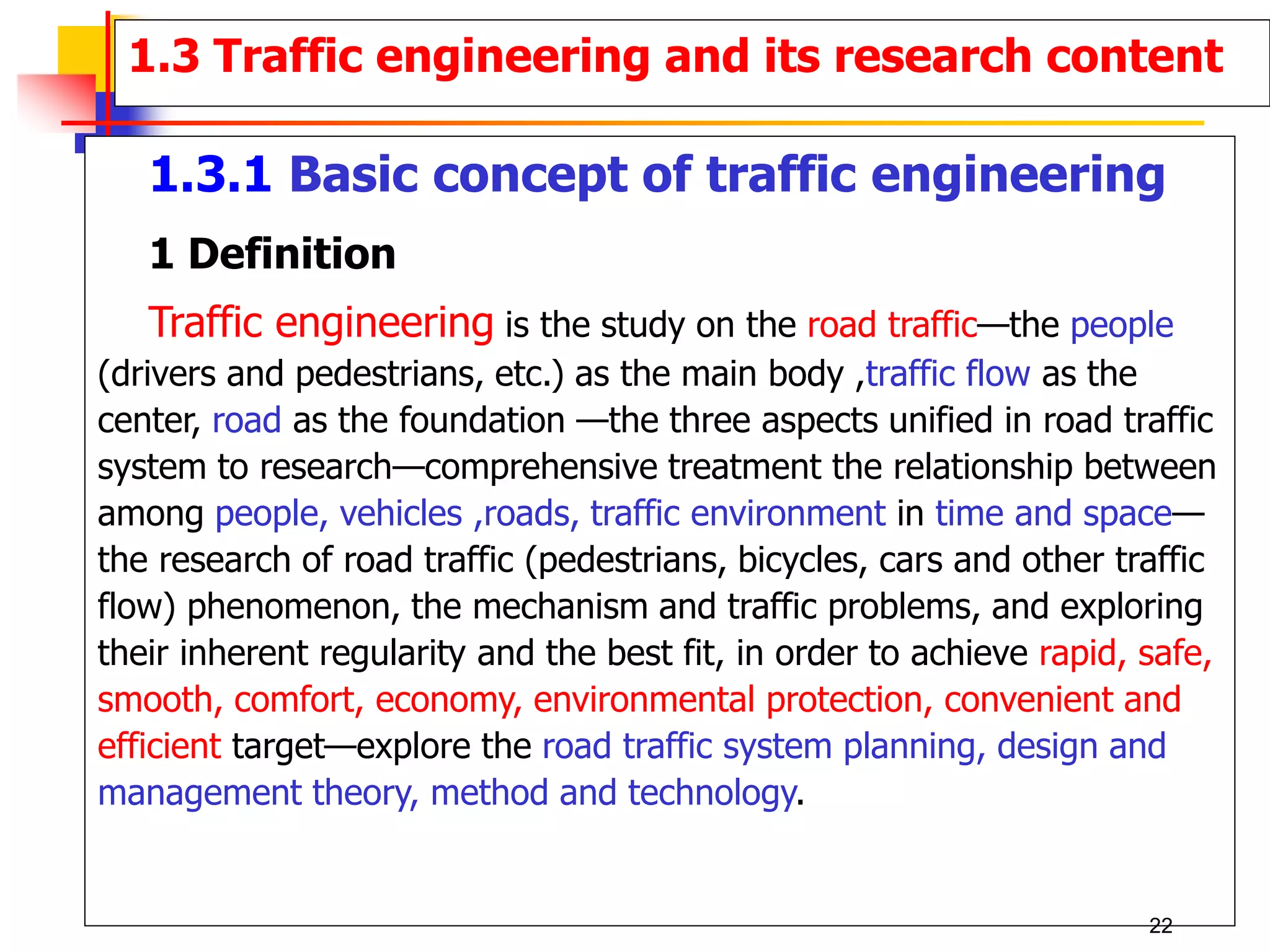 1.3 Traffic engineering and its research content

1.3.1 Basic concept of traffic engineering

1 Definition

Traffic engineering is the study on the road traffic—the people (drivers and pedestrians, etc.) as the main body ,traffic flow as the center, road as the foundation —the three aspects unified in road traffic system to research—comprehensive treatment the relationship between among people, vehicles ,roads, traffic environment in time and space—the research of road traffic (pedestrians, bicycles, cars and other traffic flow) phenomenon, the mechanism and traffic problems, and exploring their inherent regularity and the best fit, in order to achieve rapid, safe, smooth, comfort, economy, environmental protection, convenient and efficient target—explore the road traffic system planning, design and management theory, method and technology.

22